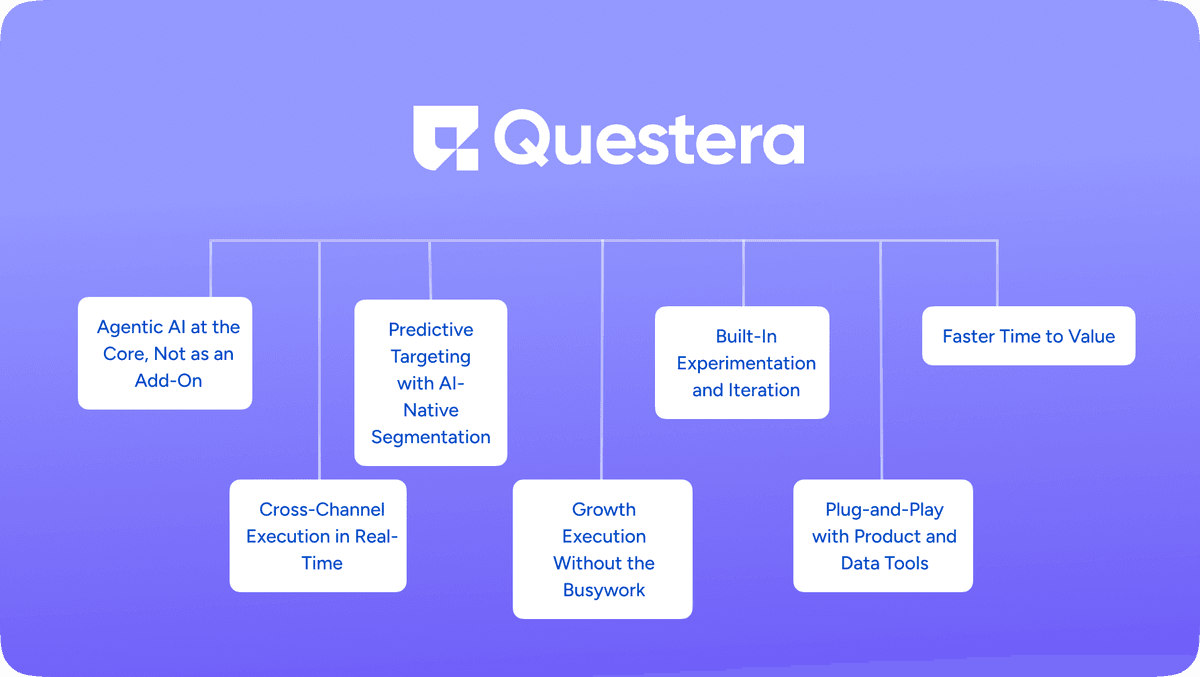 Questera

Agentic AI at the Core, Not as an Add-On

Cross-Channel Execution in Real-Time

Predictive Targeting with AI-Native Segmentation

Growth Execution Without the Busywork

Built-In Experimentation and Iteration

Plug-and-Play with Product and Data Tools

Faster Time to Value